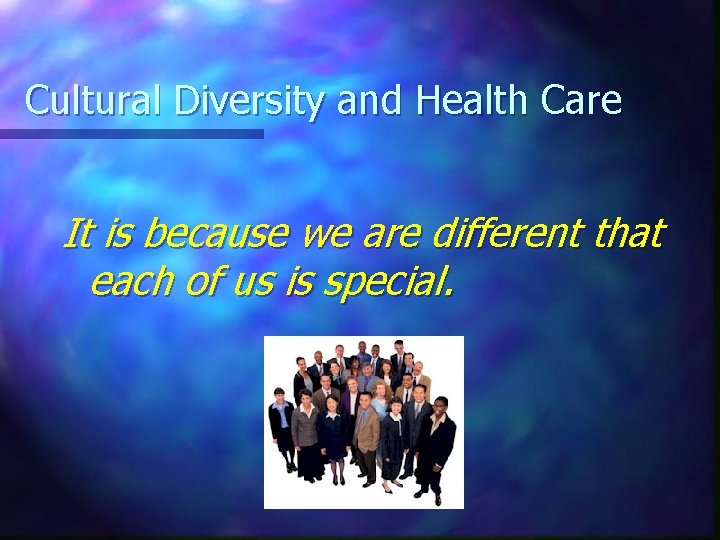 Cultural Diversity and Health Care

It is because we are different that each of us is special.